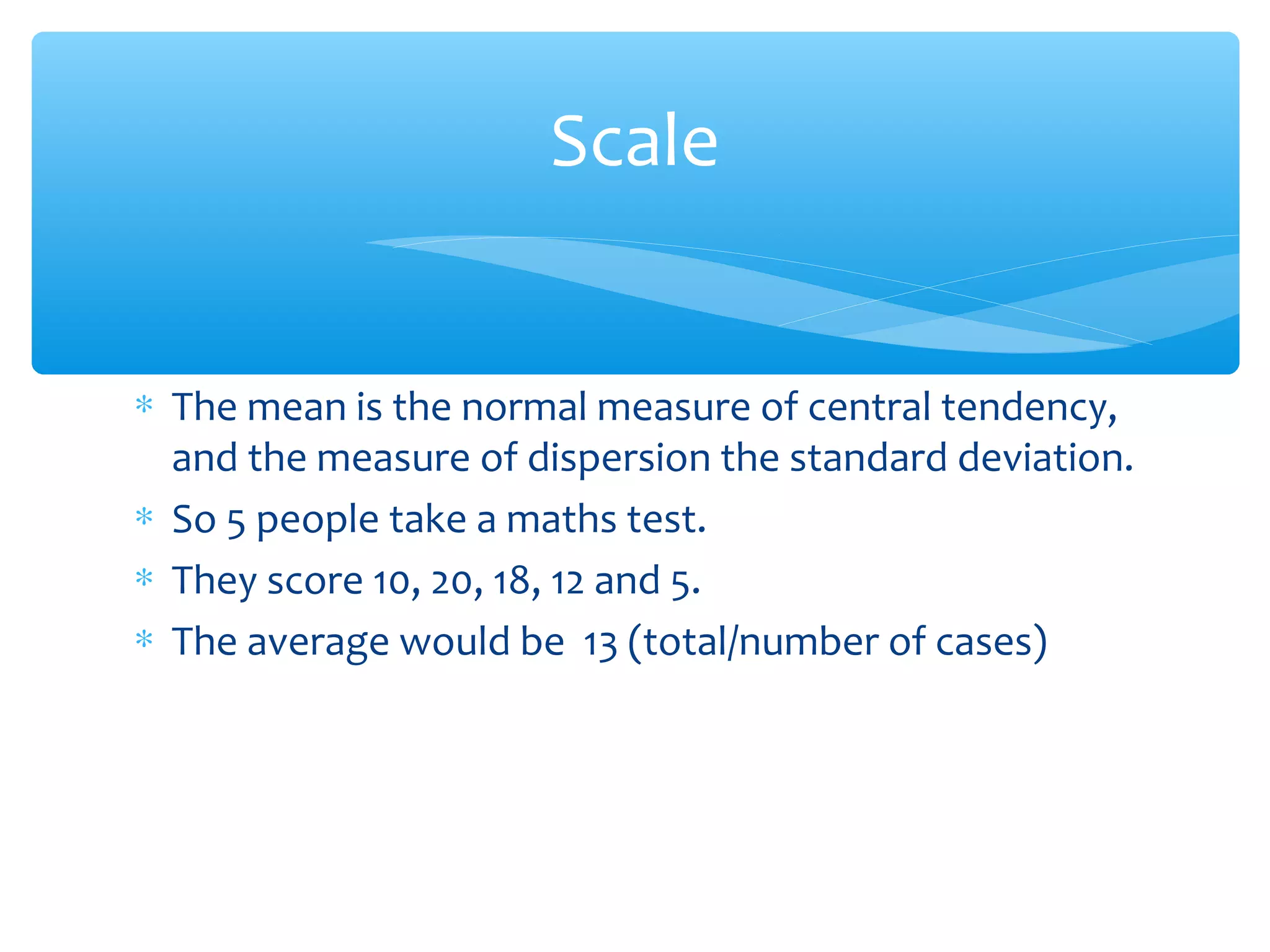 Scale

* The mean is the normal measure of central tendency, and the measure of dispersion the standard deviation.
* So 5 people take a maths test.
* They score 10, 20, 18, 12 and 5.
* The average would be 13 (total/number of cases)